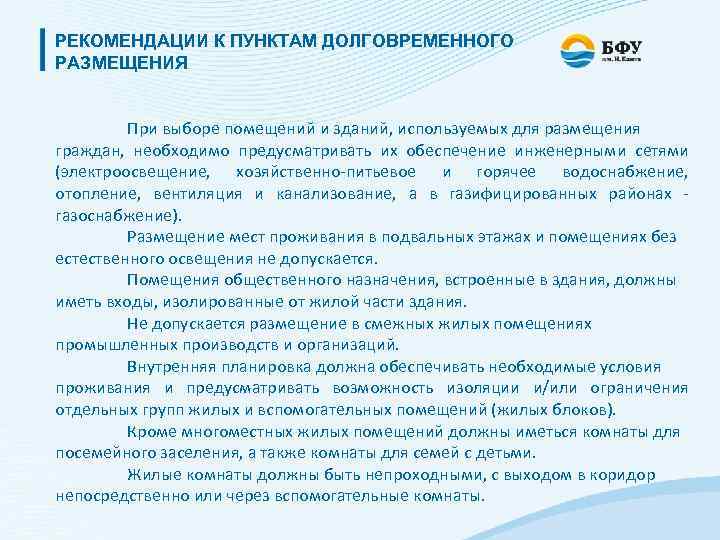 РЕКОМЕНДАЦИИ К ПУНКТАМ ДОЛГОВРЕМЕННОГО РАЗМЕЩЕНИЯ

БФУ
им. И. Канта

При выборе помещений и зданий, используемых для размещения граждан, необходимо предусматривать их обеспечение инженерными сетями (электроосвещение, хозяйственно-питьевое и горячее водоснабжение, отопление, вентиляция и канализование, а в газифицированных районах - газоснабжение).

Размещение мест проживания в подвальных этажах и помещениях без естественного освещения не допускается.

Помещения общественного назначения, встроенные в здания, должны иметь входы, изолированные от жилой части здания.

Не допускается размещение в смежных жилых помещениях промышленных производств и организаций.

Внутренняя планировка должна обеспечивать необходимые условия проживания и предусматривать возможность изоляции и/или ограничения отдельных групп жилых и вспомогательных помещений (жилых блоков).

Кроме многоместных жилых помещений должны иметься комнаты для посемейного заселения, а также комнаты для семей с детьми.

Жилые комнаты должны быть непроходными, с выходом в коридор непосредственно или через вспомогательные комнаты.